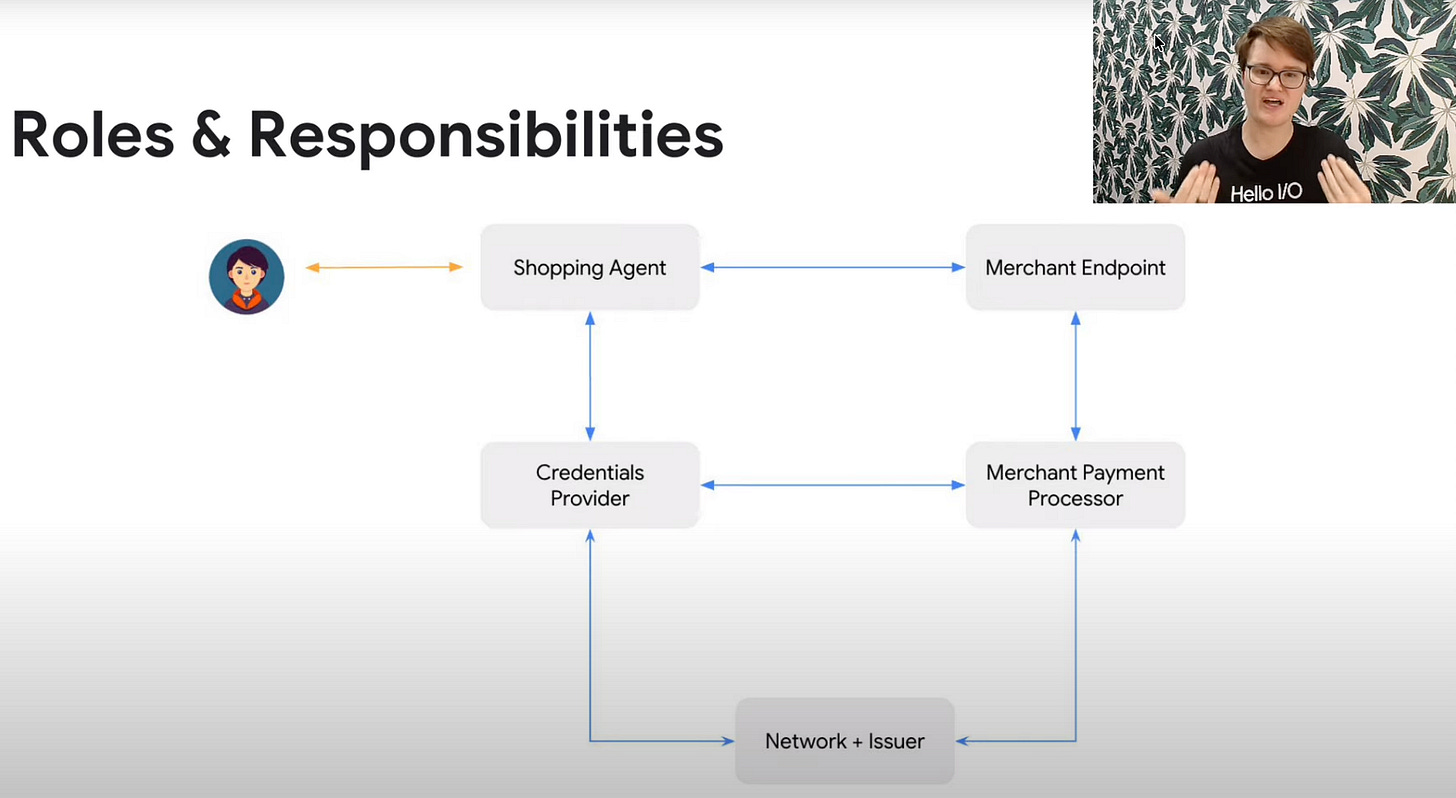 Roles & Responsibilities

Hello I/O

Shopping Agent

Merchant Endpoint

Credentials Provider

Merchant Payment Processor

Network + Issuer